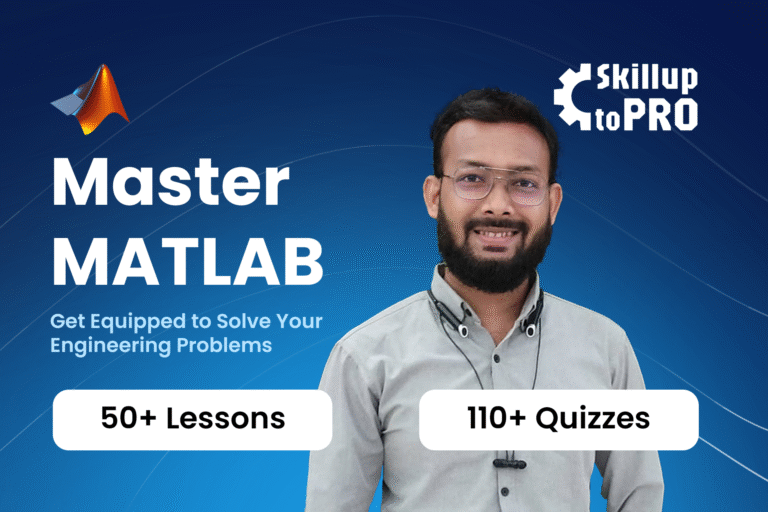 Skillup toPRO

Master MATLAB

Get Equipped to Solve Your Engineering Problems

50+ Lessons

110+ Quizzes